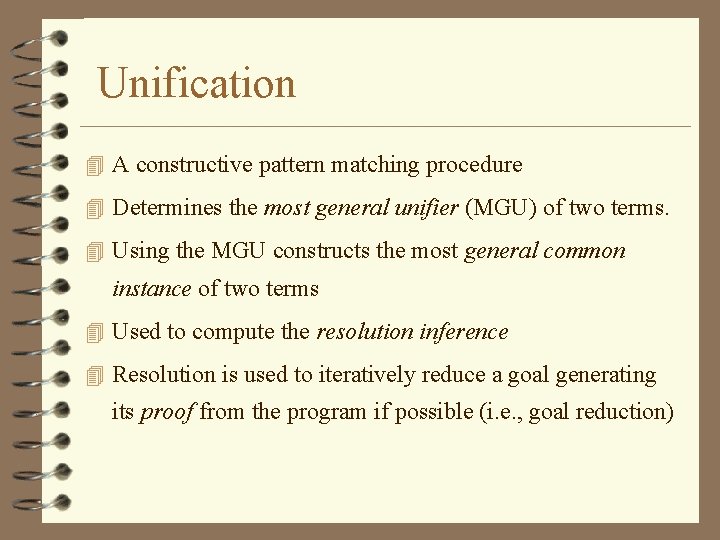 Unification

A constructive pattern matching procedure

Determines the most general unifier (MGU) of two terms.

Using the MGU constructs the most general common instance of two terms

Used to compute the resolution inference

Resolution is used to iteratively reduce a goal generating its proof from the program if possible (i.e., goal reduction)